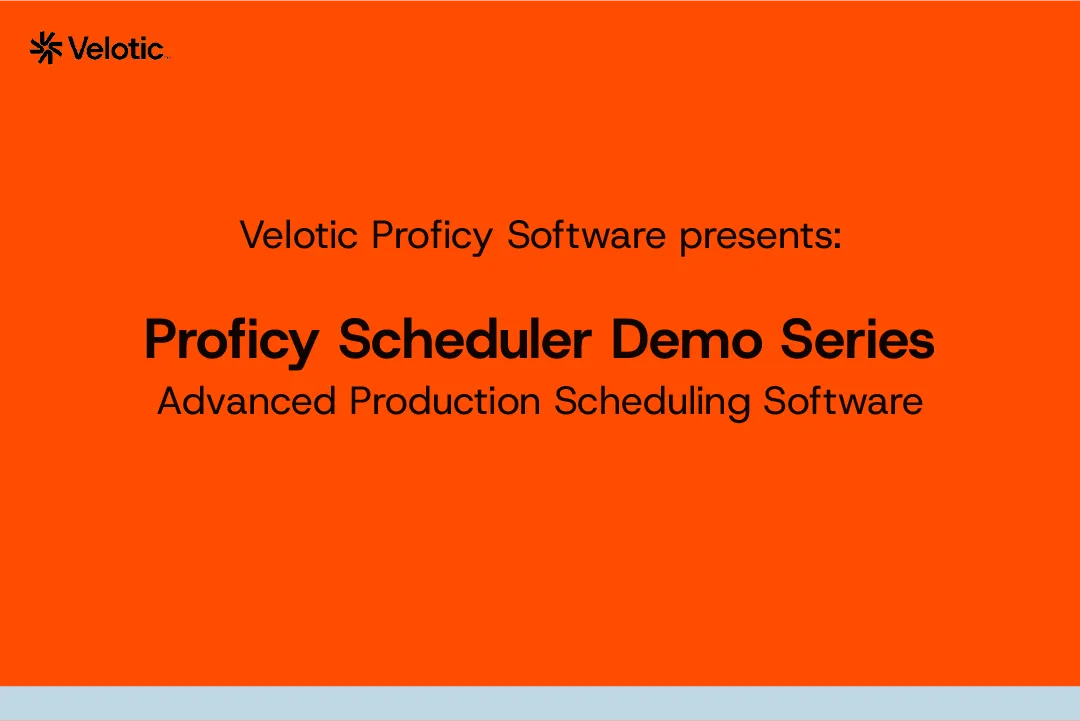 Velotic

Velotic Proficy Software presents:

Proficy Scheduler Demo Series
Advanced Production Scheduling Software